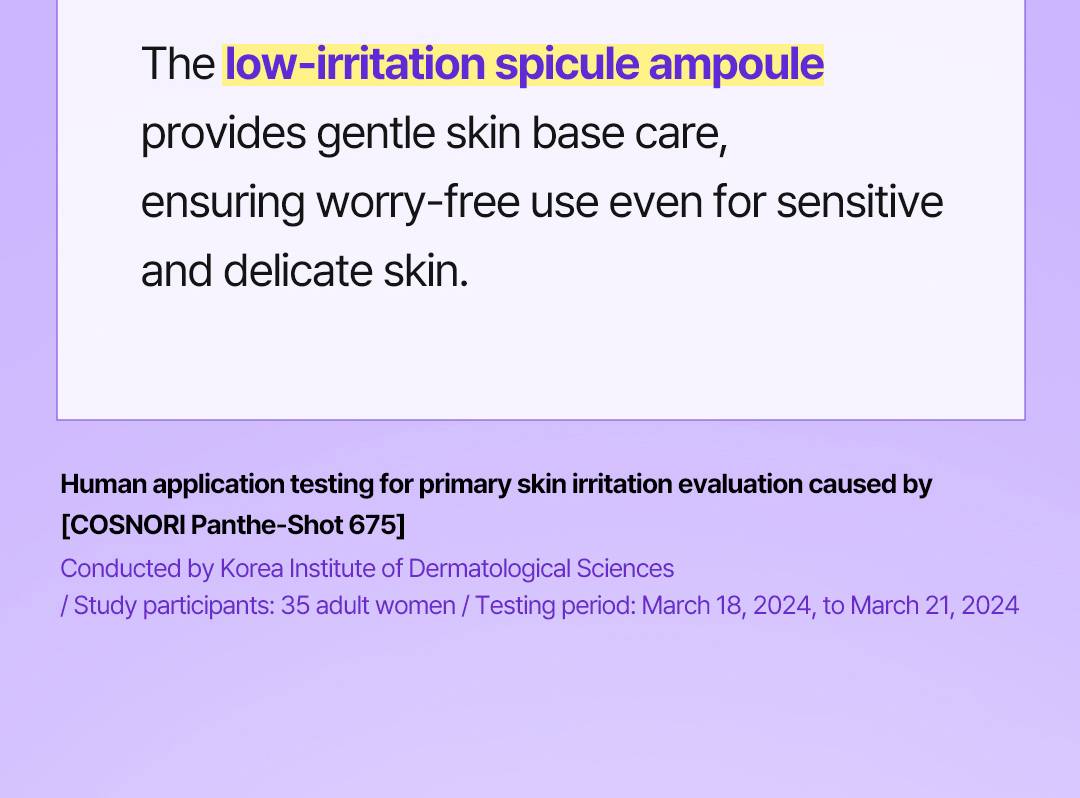 The low-irritation spicule ampoule provides gentle skin base care, ensuring worry-free use even for sensitive and delicate skin.

Human application testing for primary skin irritation evaluation caused by [COSNORI Panthe-Shot 675]

Conducted by Korea Institute of Dermatological Sciences
/ Study participants: 35 adult women / Testing period: March 18, 2024, to March 21, 2024